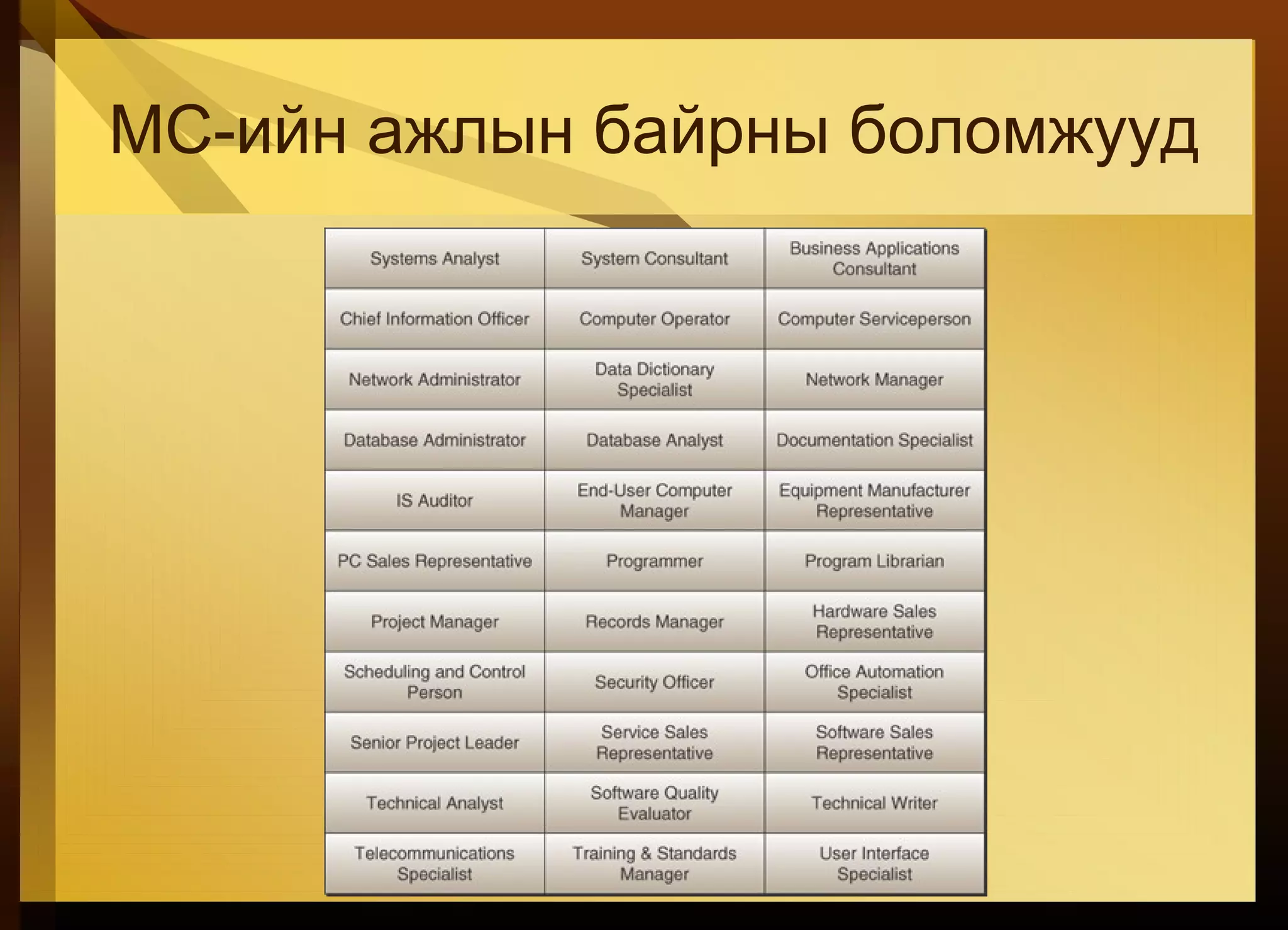 МС-ийн ажлын байрны боломжууд

| Systems Analyst | System Consultant | Business Applications Consultant |
|---|---|---|
| Chief Information Officer | Computer Operator | Computer Serviceperson |
| Network Administrator | Data Dictionary Specialist | Network Manager |
| Database Administrator | Database Analyst | Documentation Specialist |
| IS Auditor | End-User Computer Manager | Equipment Manufacturer Representative |
| PC Sales Representative | Programmer | Program Librarian |
| Project Manager | Records Manager | Hardware Sales Representative |
| Scheduling and Control Person | Security Officer | Office Automation Specialist |
| Senior Project Leader | Service Sales Representative | Software Sales Representative |
| Technical Analyst | Software Quality Evaluator | Technical Writer |
| Telecommunications Specialist | Training & Standards Manager | User Interface Specialist |